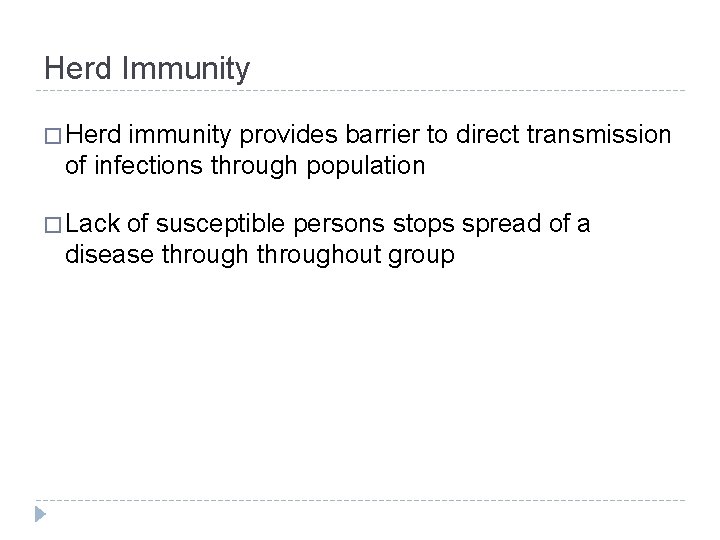 Herd Immunity

□ Herd immunity provides barrier to direct transmission of infections through population

□ Lack of susceptible persons stops spread of a disease through throughout group